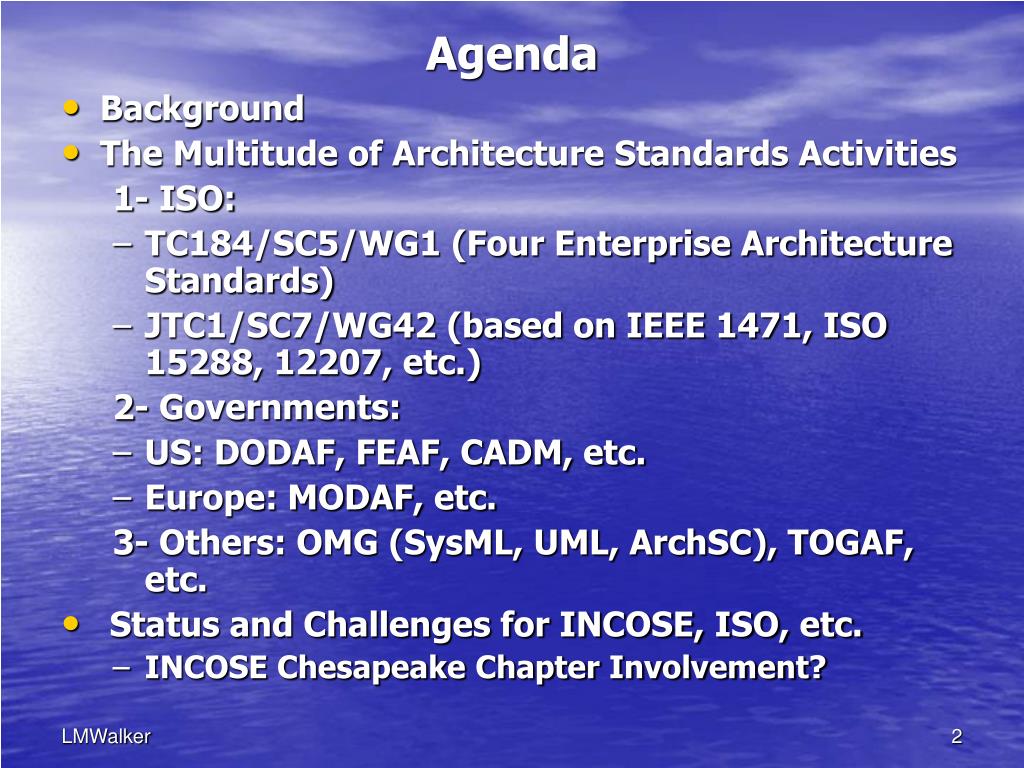 Agenda

• Background
• The Multitude of Architecture Standards Activities
1- ISO:
– TC184/SC5/WG1 (Four Enterprise Architecture Standards)
– JTC1/SC7/WG42 (based on IEEE 1471, ISO 15288, 12207, etc.)
2- Governments:
– US: DODAF, FEAF, CADM, etc.
– Europe: MODAF, etc.
3- Others: OMG (SysML, UML, ArchSC), TOGAF, etc.
• Status and Challenges for INCOSE, ISO, etc.
– INCOSE Chesapeake Chapter Involvement?

LMWalker

2